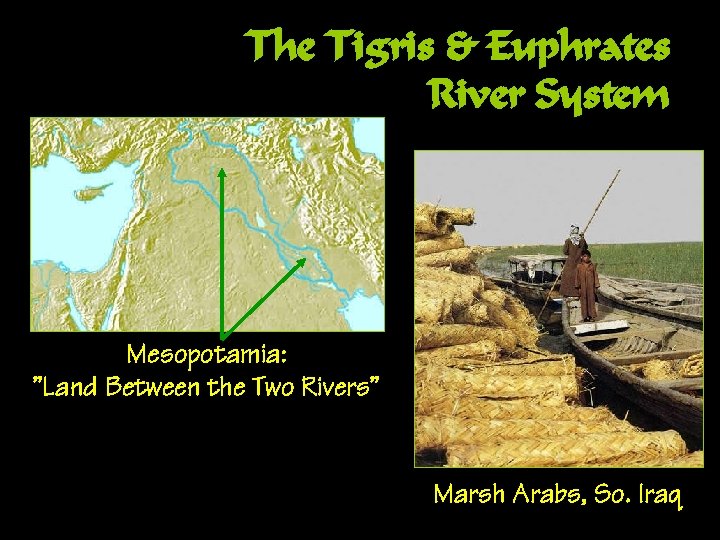 The Tigris & Euphrates River System

Mesopotamia:
"Land Between the Two Rivers"

Marsh Arabs, So. Iraq